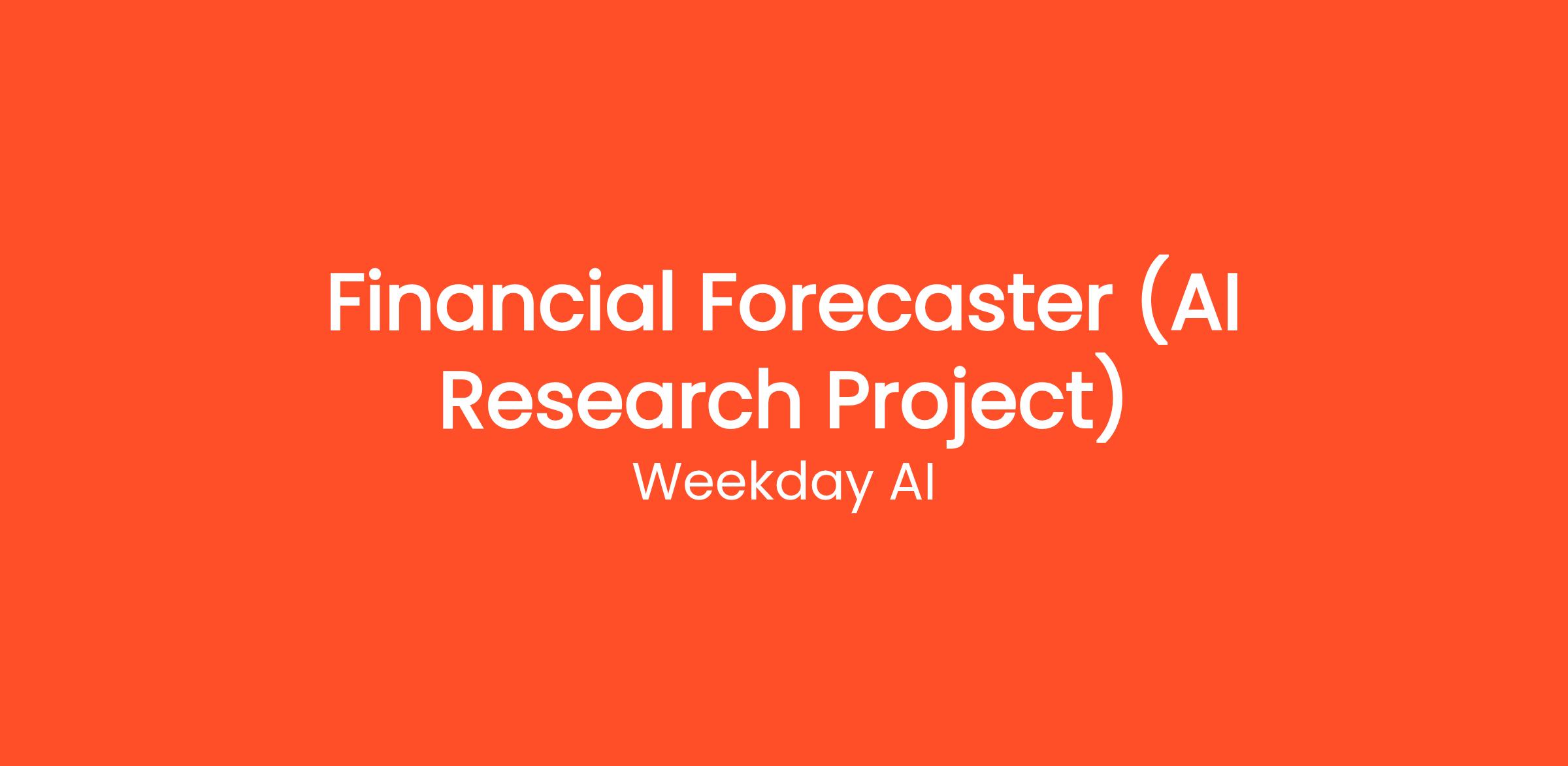 Financial Forecaster (AI Research Project)

Weekday AI